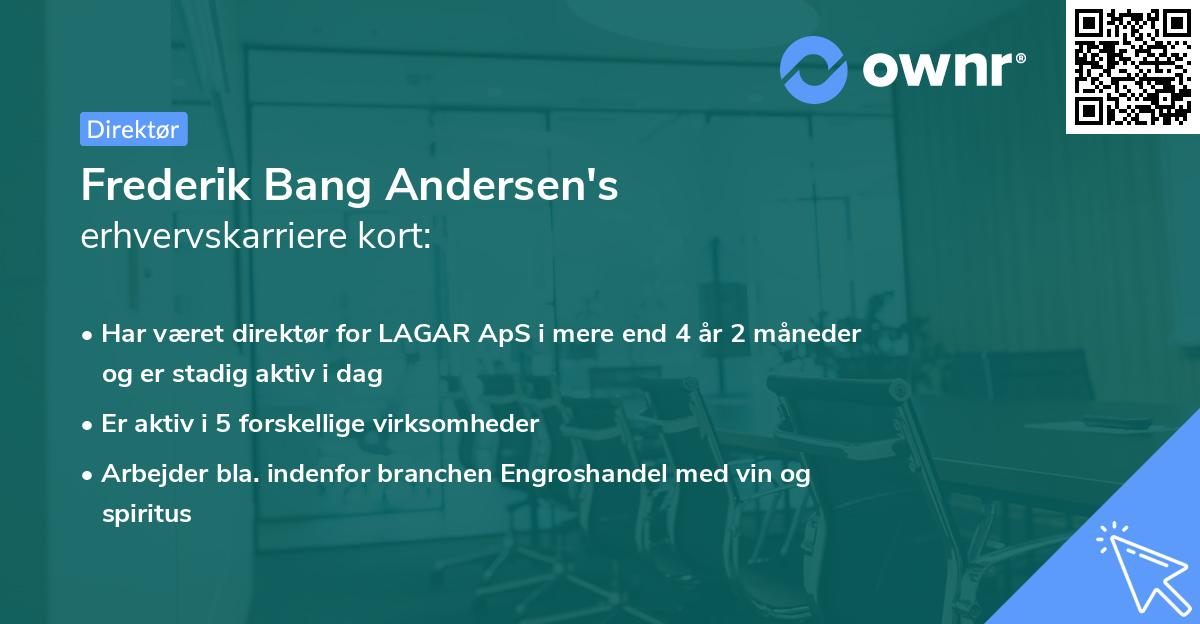 ownr®

Direktør

Frederik Bang Andersen's
erhvervskarriere kort:

• Har været direktør for LAGAR ApS i mere end 4 år 2 måneder og er stadig aktiv i dag

• Er aktiv i 5 forskellige virksomheder

• Arbejder bla. indenfor branchen Engroshandel med vin og spiritus